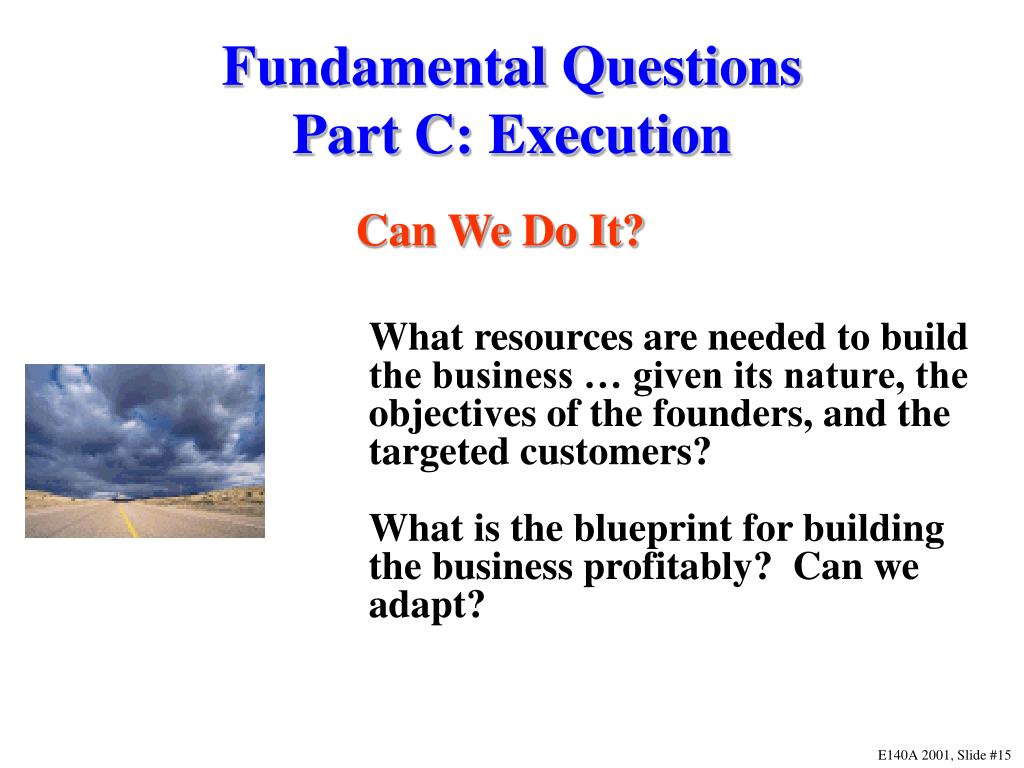 Fundamental Questions
Part C: Execution

Can We Do It?

What resources are needed to build the business … given its nature, the objectives of the founders, and the targeted customers?

What is the blueprint for building the business profitably?  Can we adapt?

E140A 2001, Slide #15